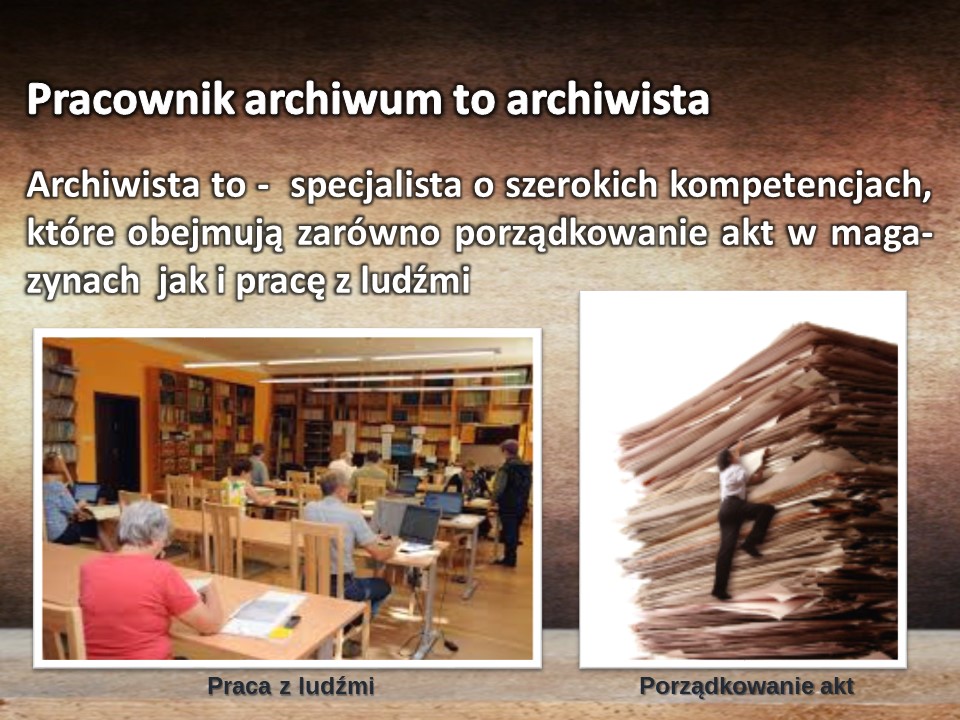 Pracownik archiwum to archiwista

Archiwista to - specjalista o szerokich kompetencjach, które obejmują zarówno porządkowanie akt w magazynach jak i pracę z ludźmi

Praca z ludźmi

Porządkowanie akt